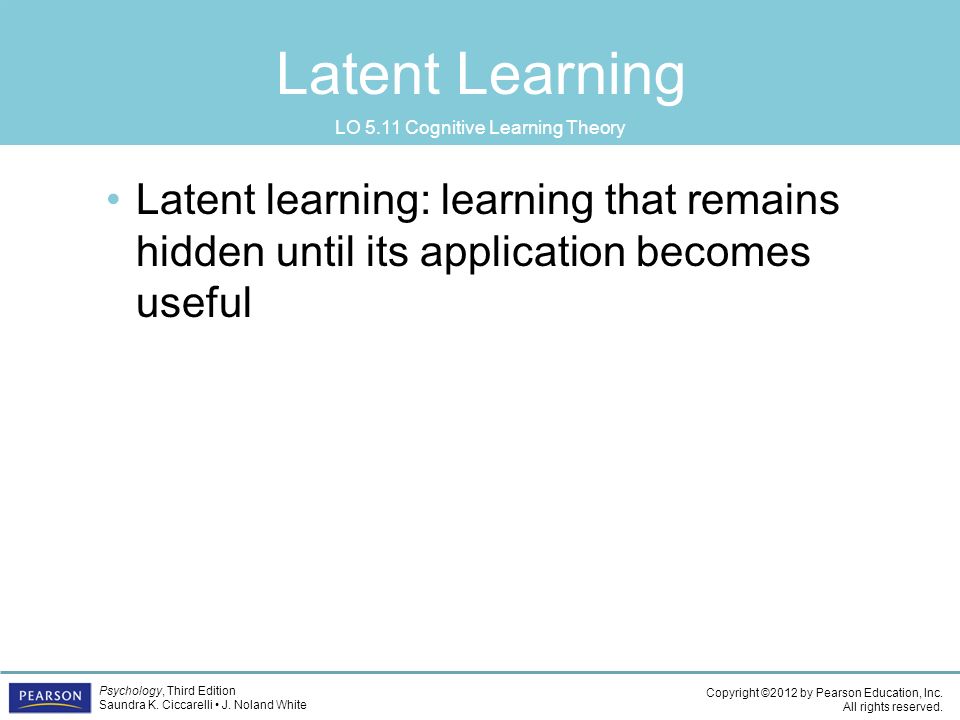 Latent Learning

LO 5.11 Cognitive Learning Theory

• Latent learning: learning that remains hidden until its application becomes useful

PEARSON

Psychology, Third Edition
Saundra K. Ciccarelli • J. Noland White

Copyright ©2012 by Pearson Education, Inc.
All rights reserved.